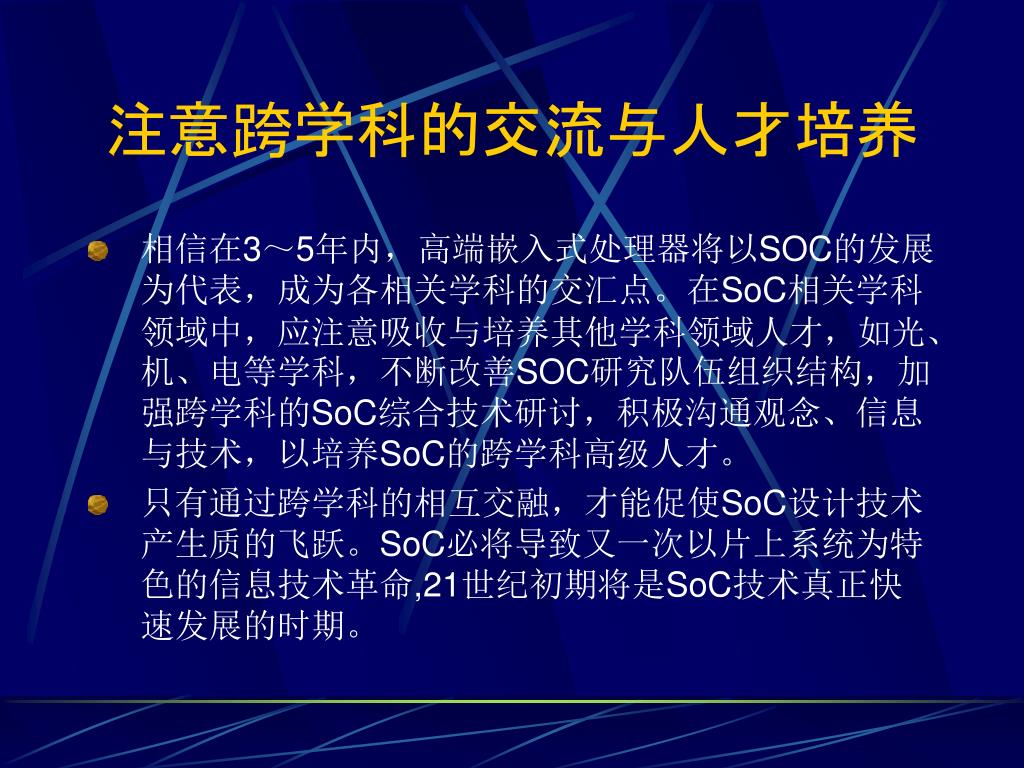 注意跨学科的交流与人才培养

相信在3～5年内，高端嵌入式处理器将以SOC的发展为代表，成为各相关学科的交汇点。在SoC相关学科领域中，应注意吸收与培养其他学科领域人才，如光、机、电等学科，不断改善SOC研究队伍组织结构，加强跨学科的SoC综合技术研讨，积极沟通观念、信息与技术，以培养SoC的跨学科高级人才。

只有通过跨学科的相互交融，才能促使SoC设计技术产生质的飞跃。SoC必将导致又一次以片上系统为特色的信息技术革命,21世纪初期将是SoC技术真正快速发展的时期。